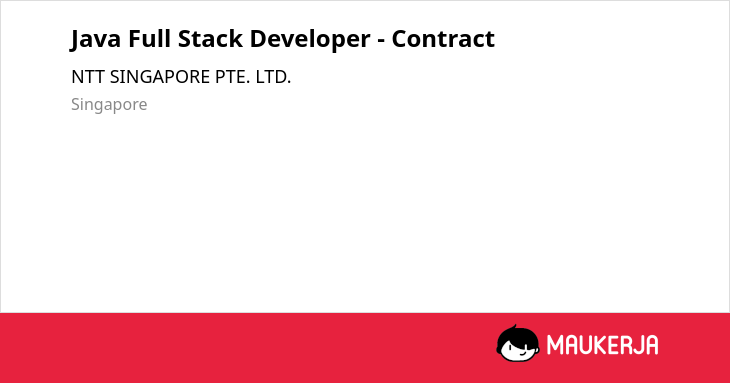 Java Full Stack Developer - Contract

NTT SINGAPORE PTE. LTD.

Singapore

MAUKERJA